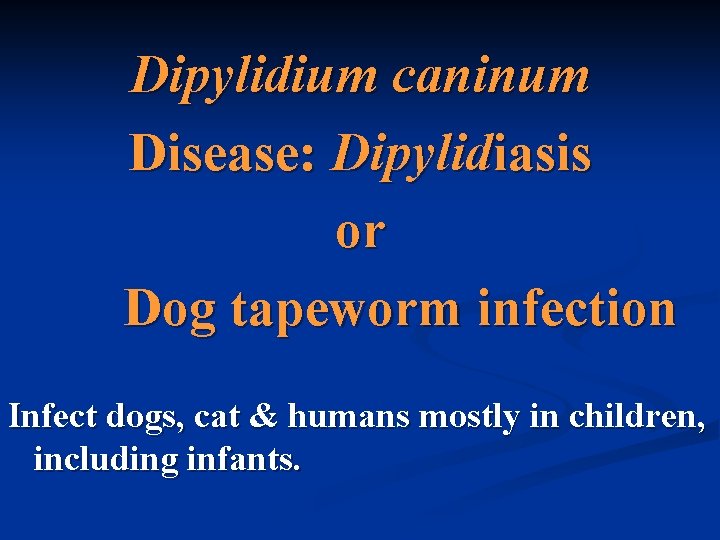 Dipylidium caninum

Disease: Dipylidiasis

or

Dog tapeworm infection

Infect dogs, cat & humans mostly in children, including infants.